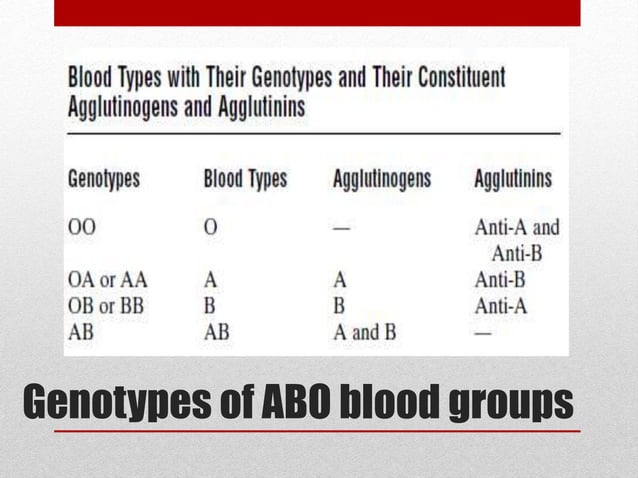 Blood Types with Their Genotypes and Their Constituent Agglutinogens and Agglutinins

| Genotypes | Blood Types | Agglutinogens | Agglutinins |
|---|---|---|---|
| OO | O | — | Anti-A and Anti-B |
| OA or AA | A | A | Anti-B |
| OB or BB | B | B | Anti-A |
| AB | AB | A and B | — |

Genotypes of ABO blood groups